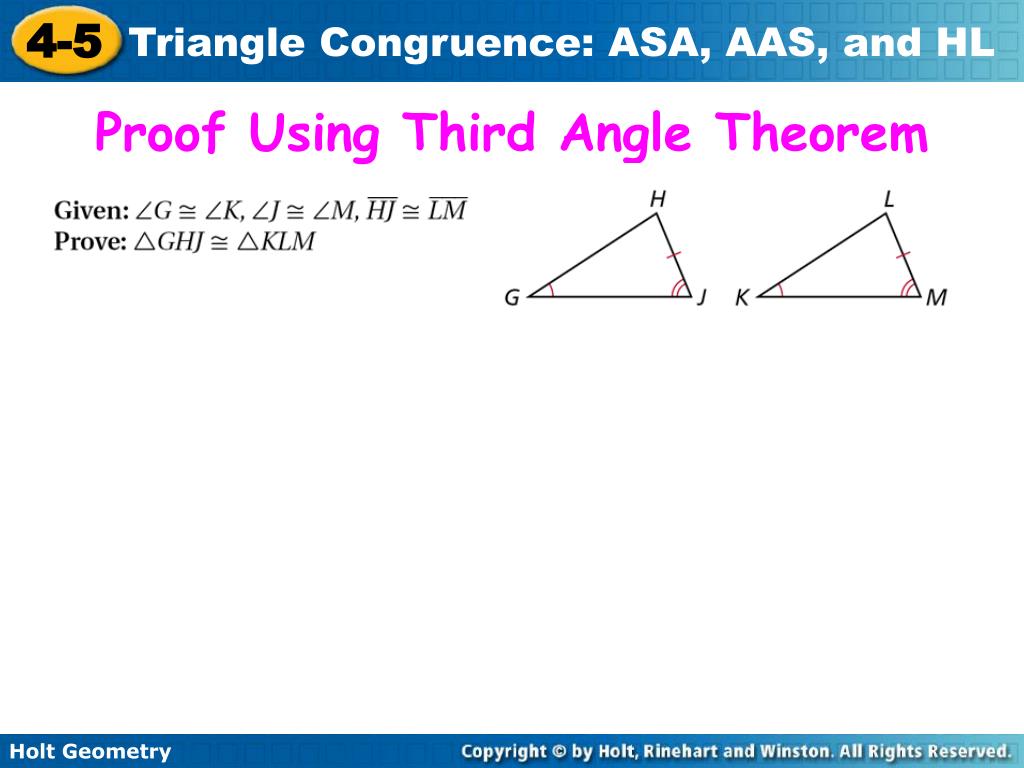 4-5 Triangle Congruence: ASA, AAS, and HL

Proof Using Third Angle Theorem

Given: $\angle G \cong \angle K$, $\angle J \cong \angle M$, $\overline{HJ} \cong \overline{LM}$
Prove: $\triangle GHJ \cong \triangle KLM$

H
G
J
L
K
M

Holt Geometry

Copyright © by Holt, Rinehart and Winston. All Rights Reserved.